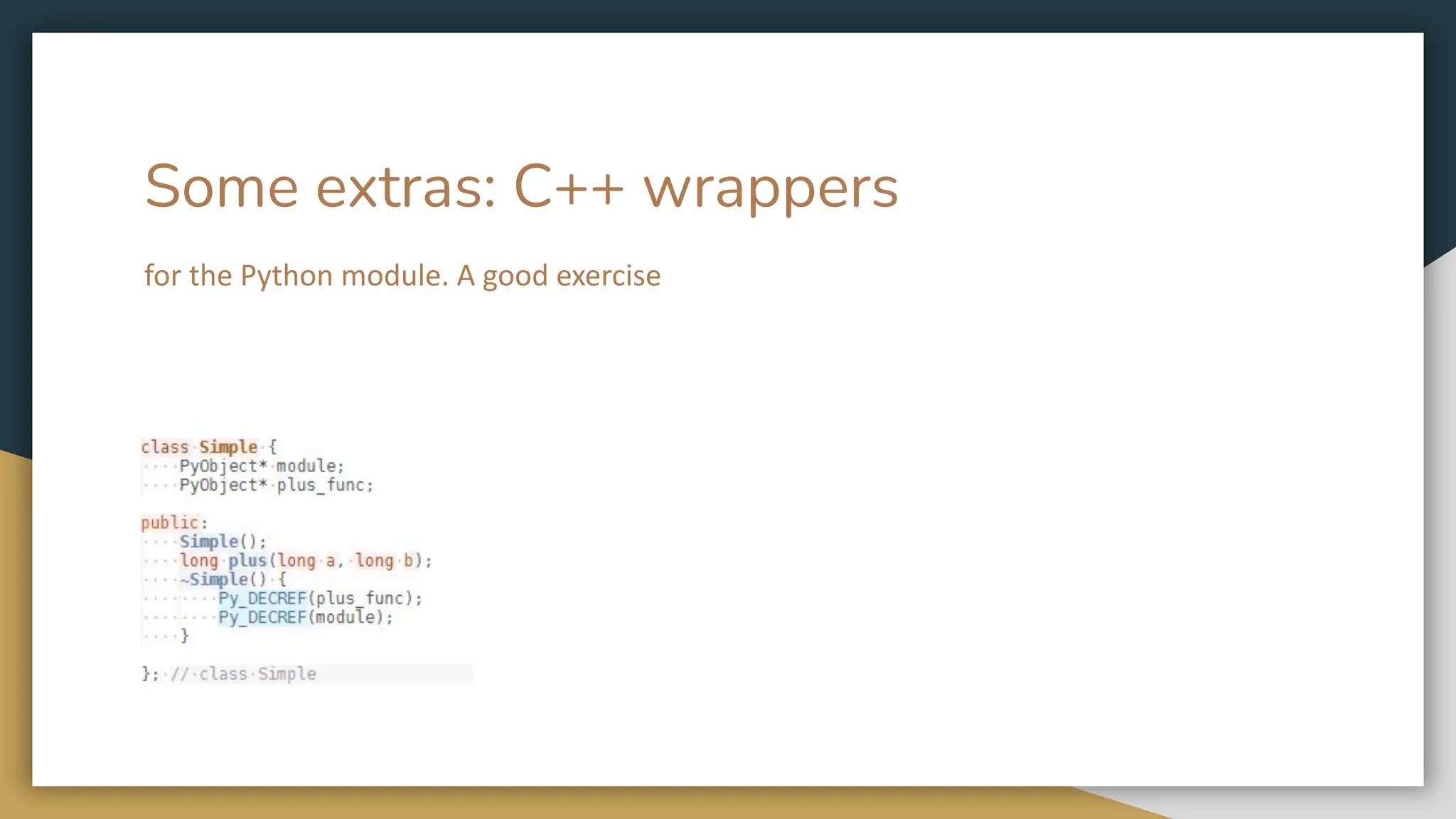 Some extras: C++ wrappers

for the Python module. A good exercise

class Simple {
    PyObject* module;
    PyObject* plus_func;

public:
    Simple();
    long plus(long a, long b);
    ~Simple() {
        Py_DECREF(plus_func);
        Py_DECREF(module);
    }

}; // class Simple